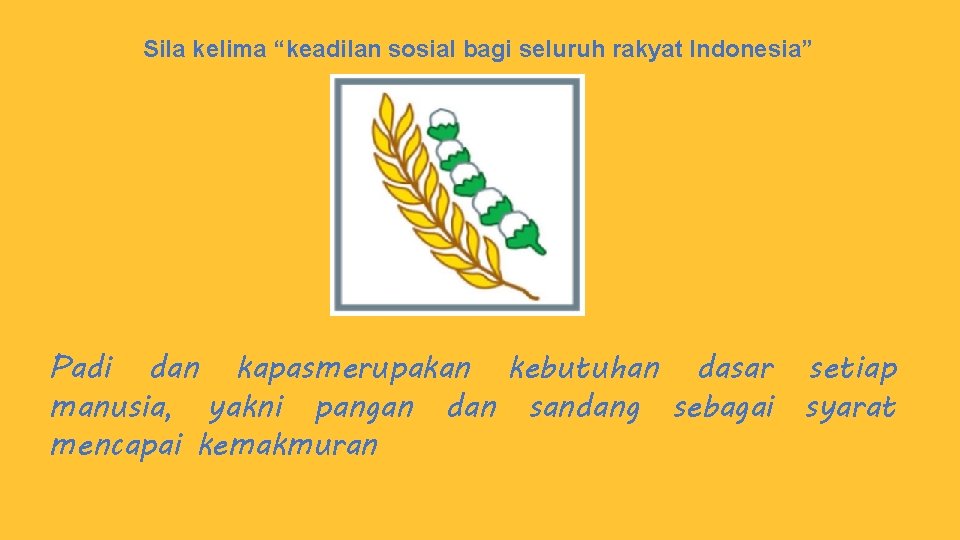 Sila kelima “keadilan sosial bagi seluruh rakyat Indonesia”

Padi dan kapasmerupakan kebutuhan dasar setiap manusia, yakni pangan dan sandang sebagai syarat mencapai kemakmuran